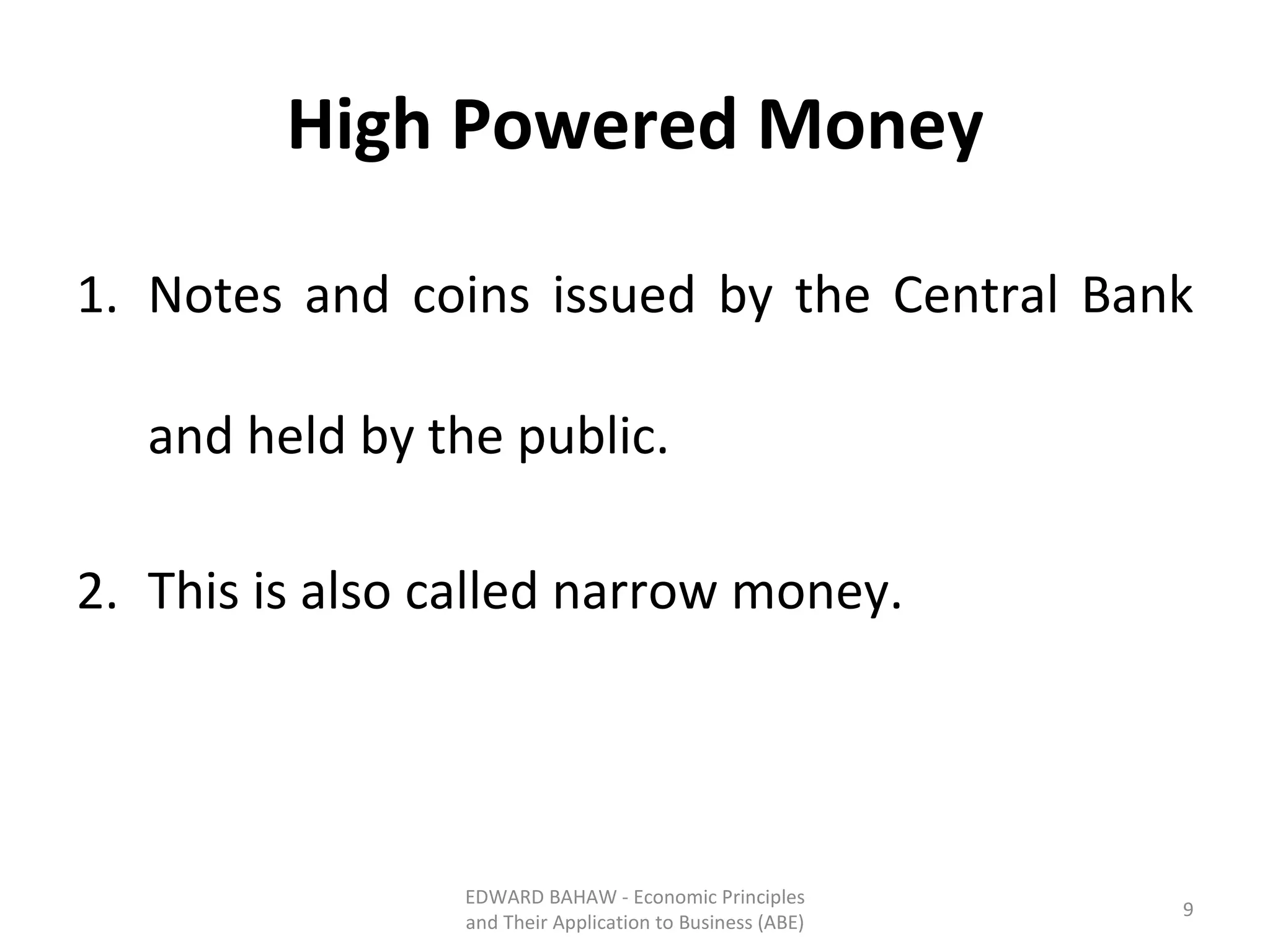 High Powered Money

1. Notes and coins issued by the Central Bank and held by the public.

2. This is also called narrow money.

EDWARD BAHAW - Economic Principles and Their Application to Business (ABE)

9